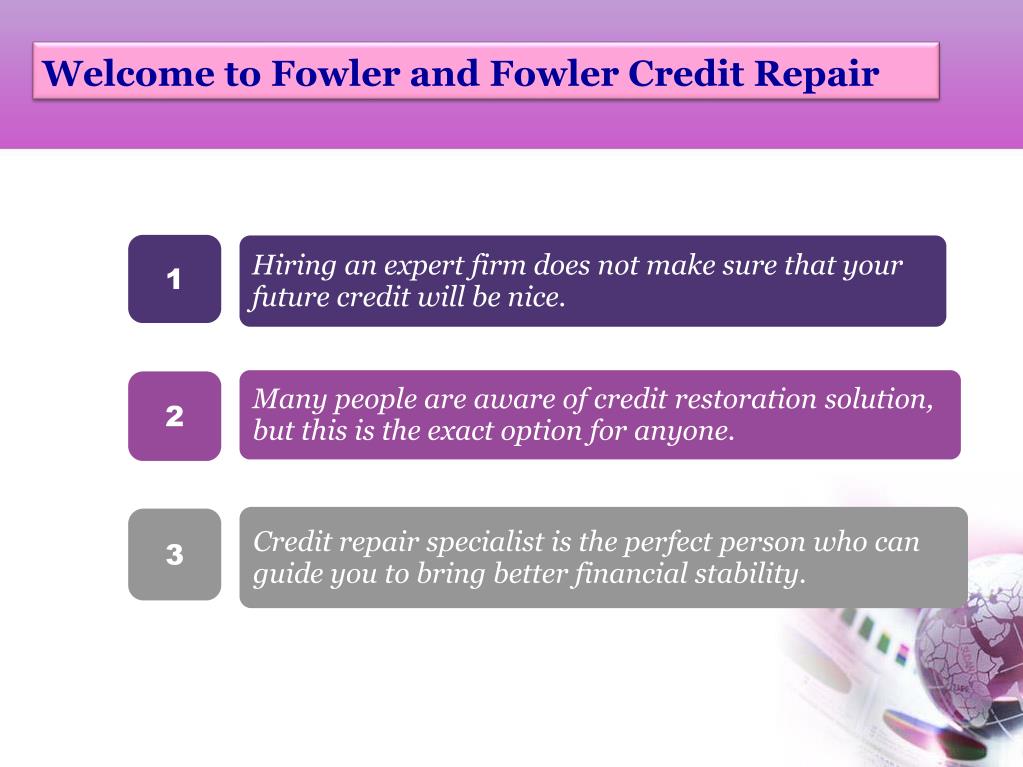 Welcome to Fowler and Fowler Credit Repair

1

Hiring an expert firm does not make sure that your future credit will be nice.

2

Many people are aware of credit restoration solution, but this is the exact option for anyone.

3

Credit repair specialist is the perfect person who can guide you to bring better financial stability.